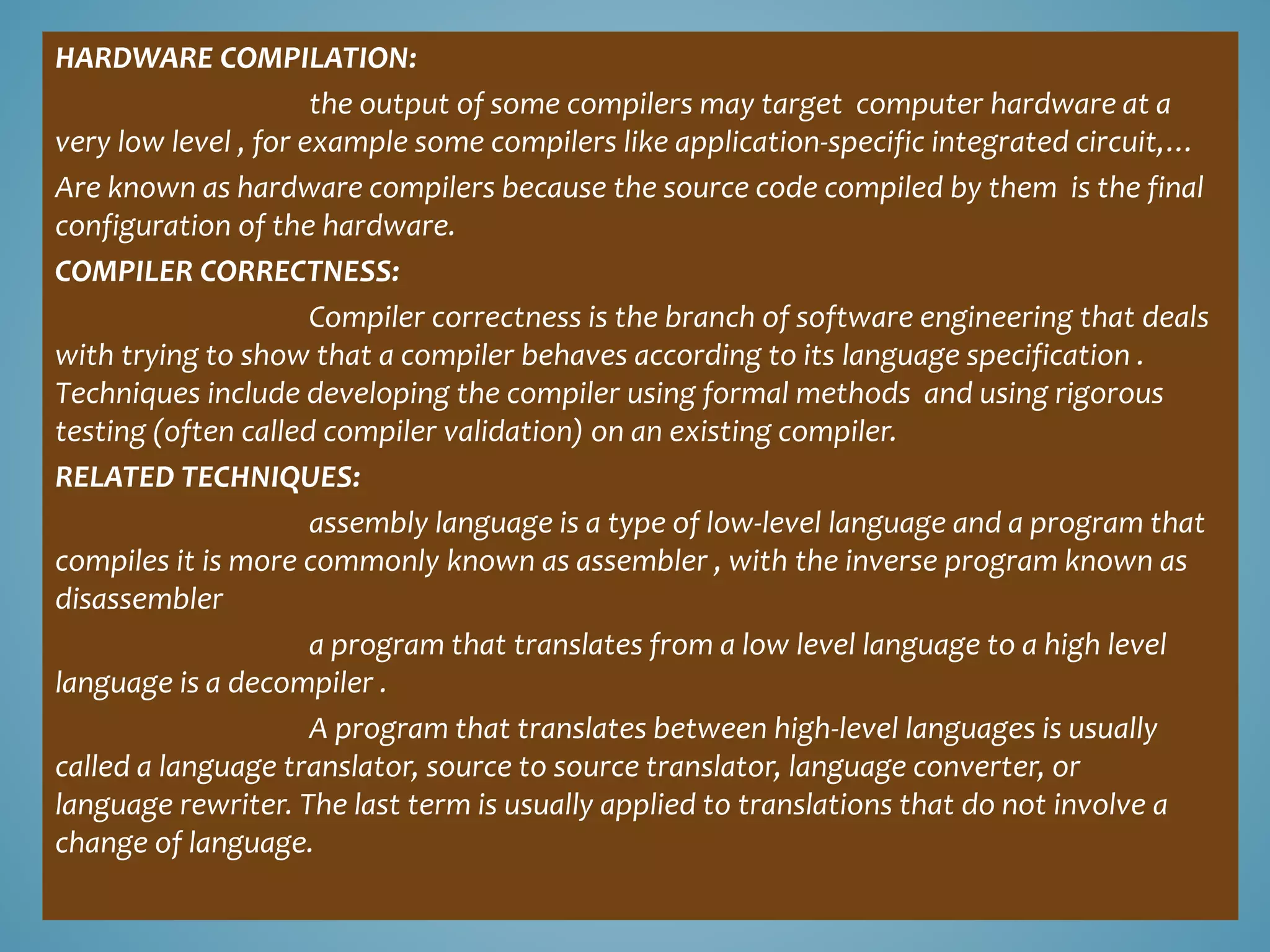 HARDWARE COMPILATION:

the output of some compilers may target computer hardware at a very low level , for example some compilers like application-specific integrated circuit,…

Are known as hardware compilers because the source code compiled by them is the final configuration of the hardware.

COMPILER CORRECTNESS:

Compiler correctness is the branch of software engineering that deals with trying to show that a compiler behaves according to its language specification . Techniques include developing the compiler using formal methods and using rigorous testing (often called compiler validation) on an existing compiler.

RELATED TECHNIQUES:

assembly language is a type of low-level language and a program that compiles it is more commonly known as assembler , with the inverse program known as disassembler

a program that translates from a low level language to a high level language is a decompiler .

A program that translates between high-level languages is usually called a language translator, source to source translator, language converter, or language rewriter. The last term is usually applied to translations that do not involve a change of language.